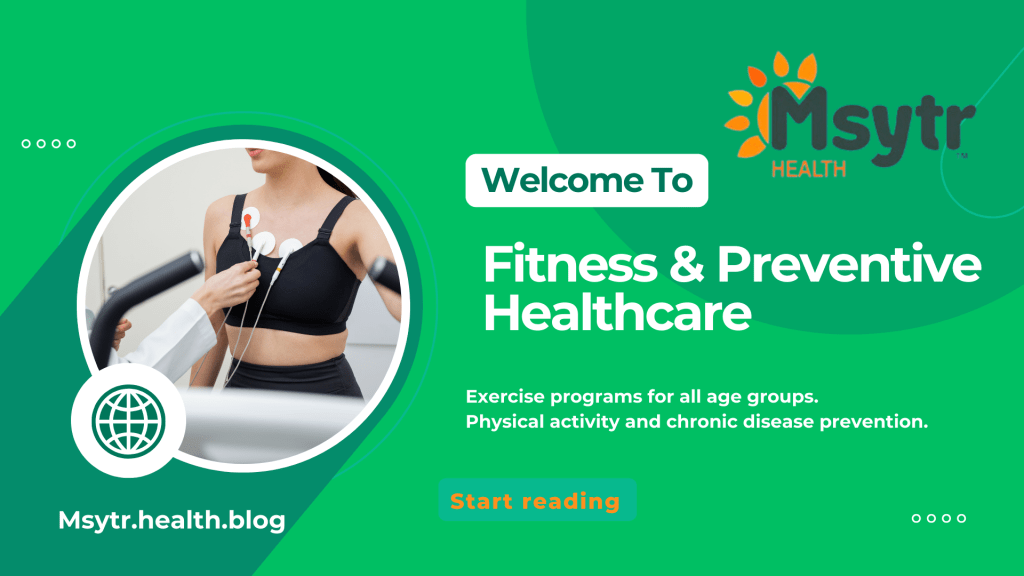 Msytr
HEALTH

Welcome To

Fitness & Preventive Healthcare

Exercise programs for all age groups.
Physical activity and chronic disease prevention.

Start reading

Msytr.health.blog